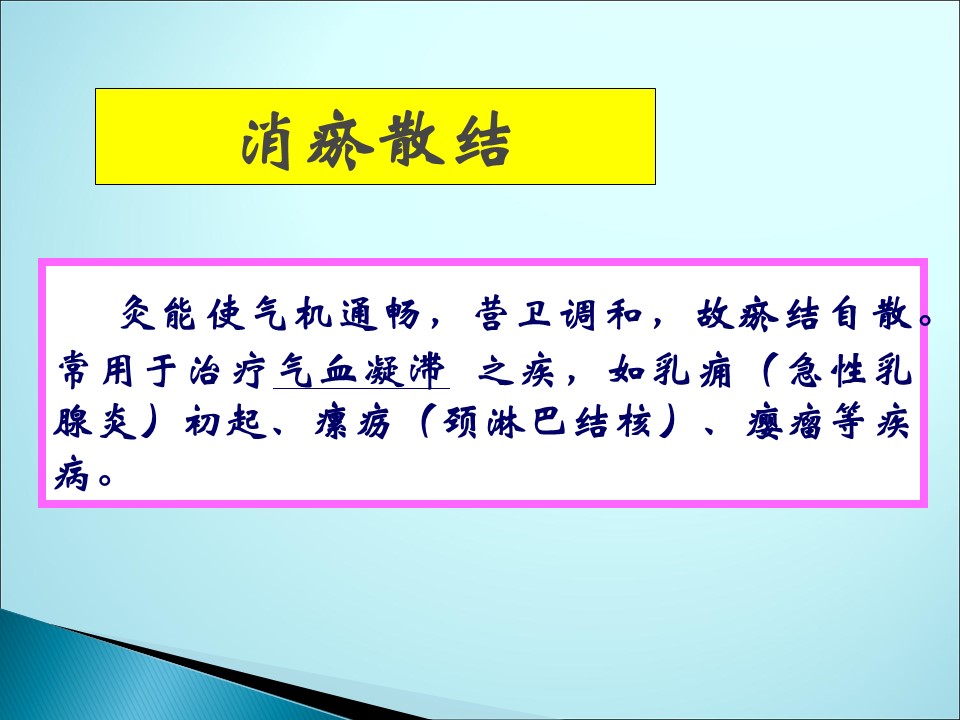 消瘀散结

灸能使气机通畅，营卫调和，故瘀结自散。常用于治疗气血凝滞 之疾，如乳痈（急性乳腺炎）初起、瘰疬（颈淋巴结核）、瘿瘤等疾病。